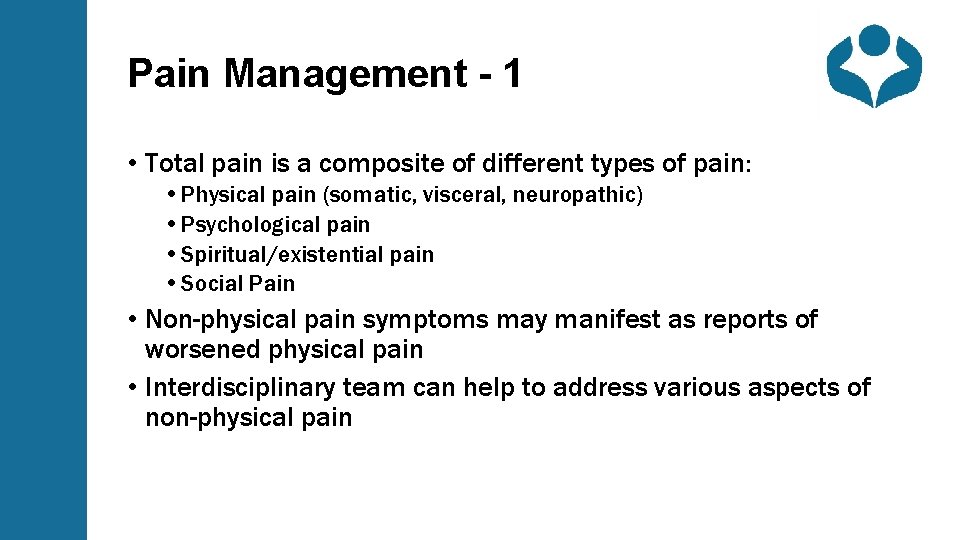 Pain Management - 1

• Total pain is a composite of different types of pain:
• Physical pain (somatic, visceral, neuropathic)
• Psychological pain
• Spiritual/existential pain
• Social Pain

• Non-physical pain symptoms may manifest as reports of worsened physical pain
• Interdisciplinary team can help to address various aspects of non-physical pain